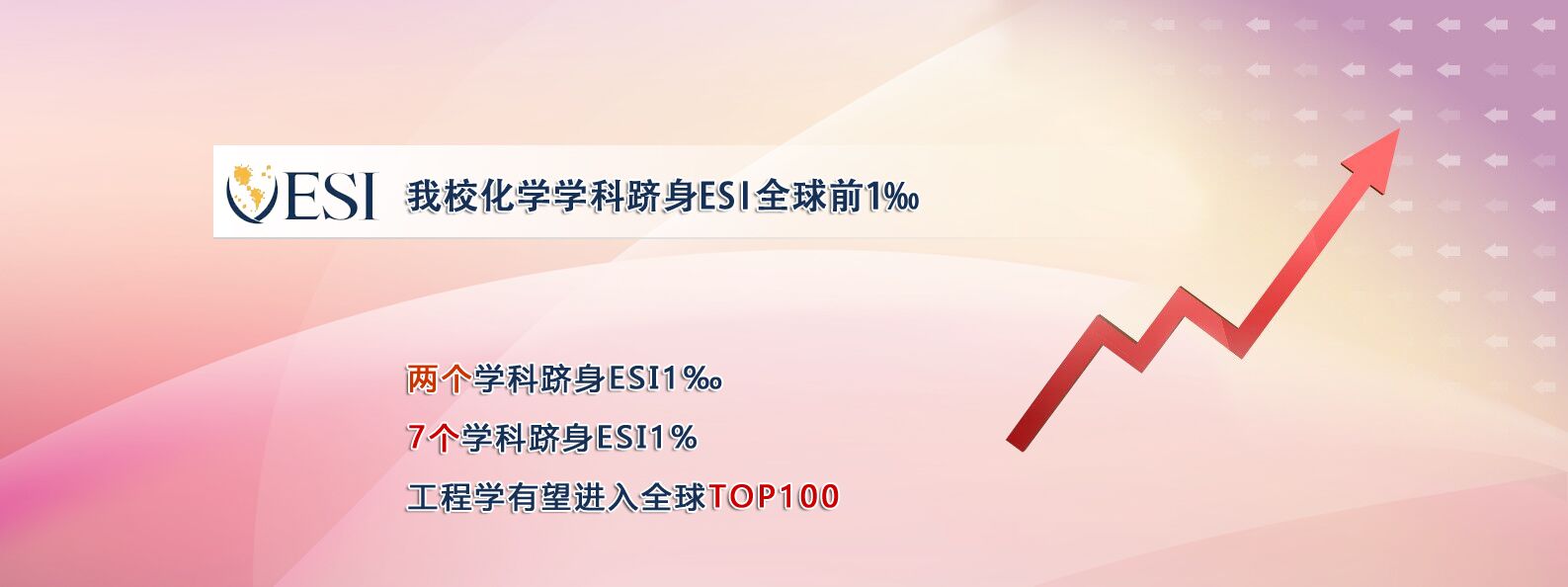 ESI 我校化学学科跻身ESI全球前1‰

两个学科跻身ESI1‰

7个学科跻身ESI1%

工程学有望进入全球TOP100